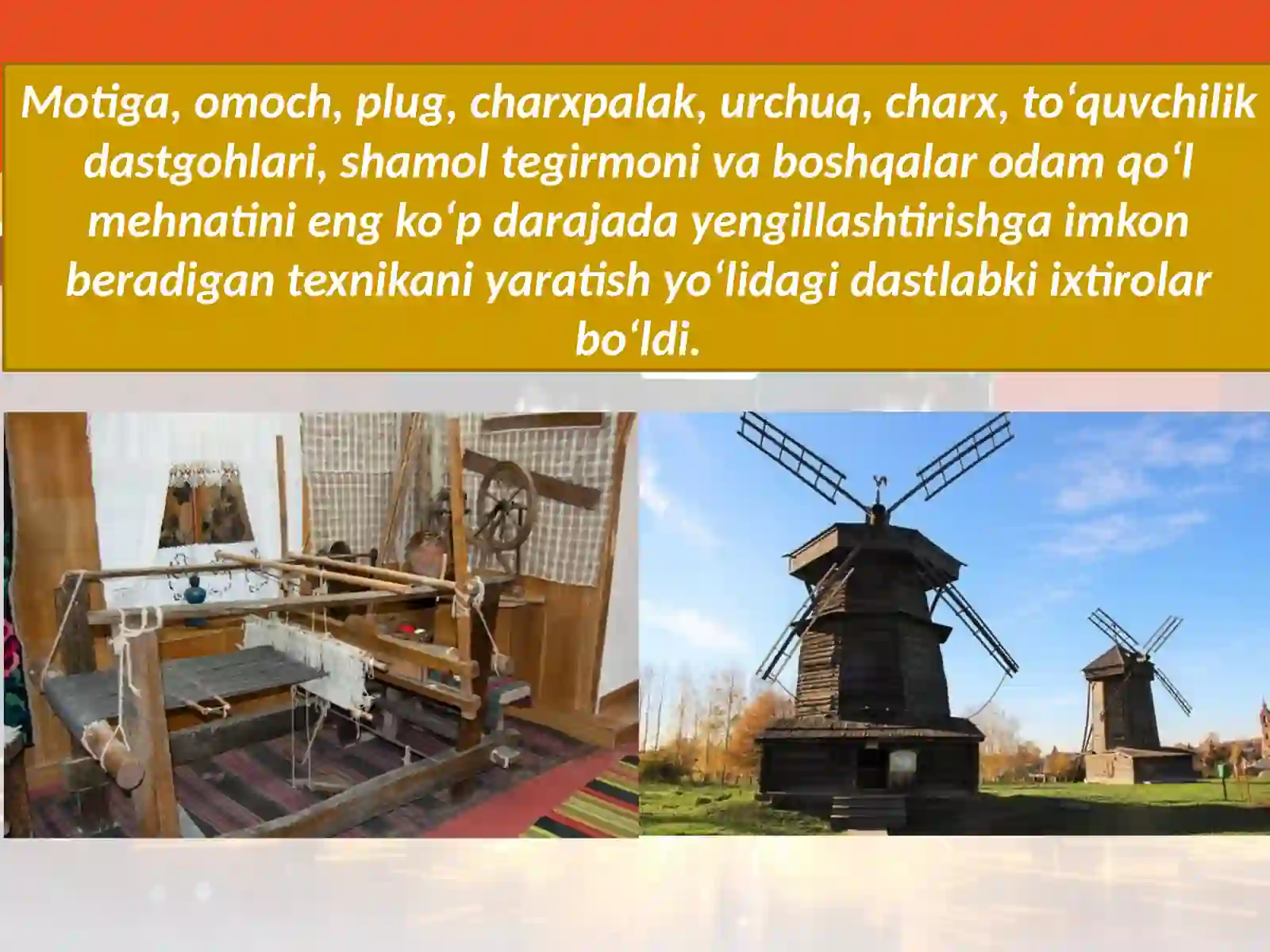 Motiga, omoch, plug, charxpalak, urchuq, charx, toʻquvchilik dastgohlari, shamol tegirmoni va boshqalar odam qoʻl mehnatini eng koʻp darajada yengillashtirishga imkon beradigan texnikani yaratish yoʻlidagi dastlabki ixtirolar boʻldi.